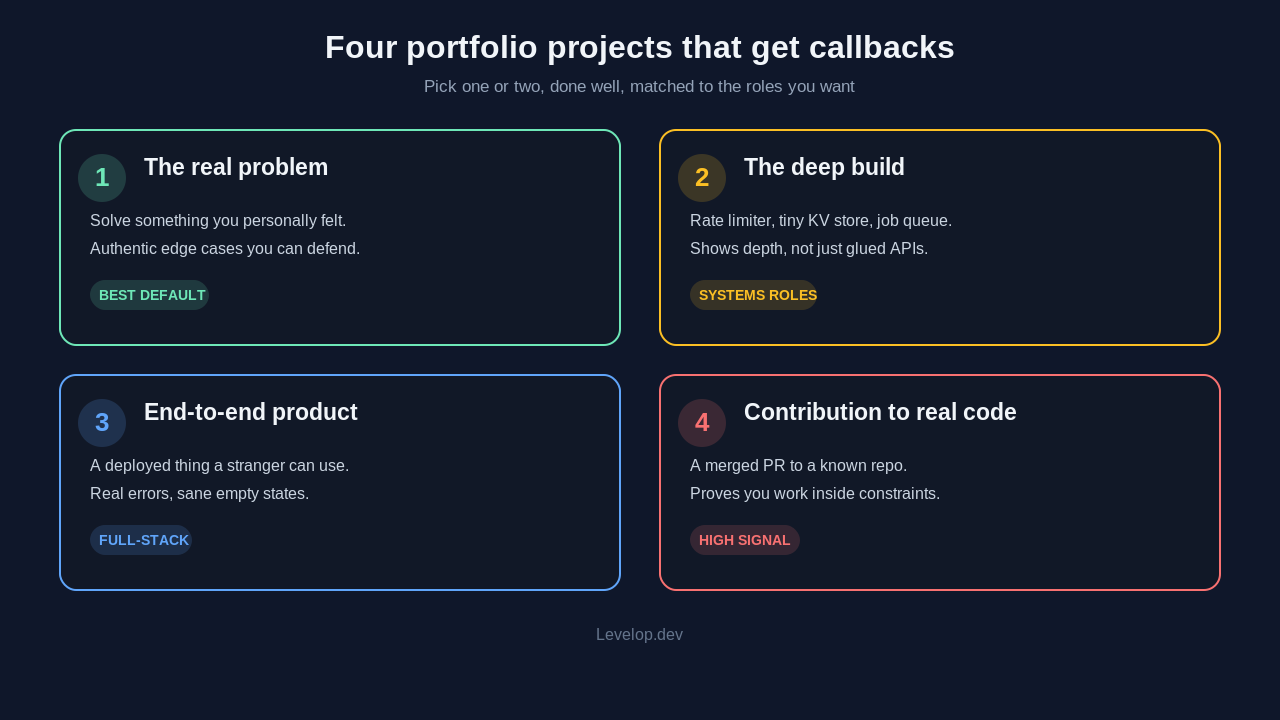 Four portfolio projects that get callbacks

Pick one or two, done well, matched to the roles you want

1
The real problem
Solve something you personally felt.
Authentic edge cases you can defend.
BEST DEFAULT

2
The deep build
Rate limiter, tiny KV store, job queue.
Shows depth, not just glued APIs.
SYSTEMS ROLES

3
End-to-end product
A deployed thing a stranger can use.
Real errors, sane empty states.
FULL-STACK

4
Contribution to real code
A merged PR to a known repo.
Proves you work inside constraints.
HIGH SIGNAL

Levelop.dev